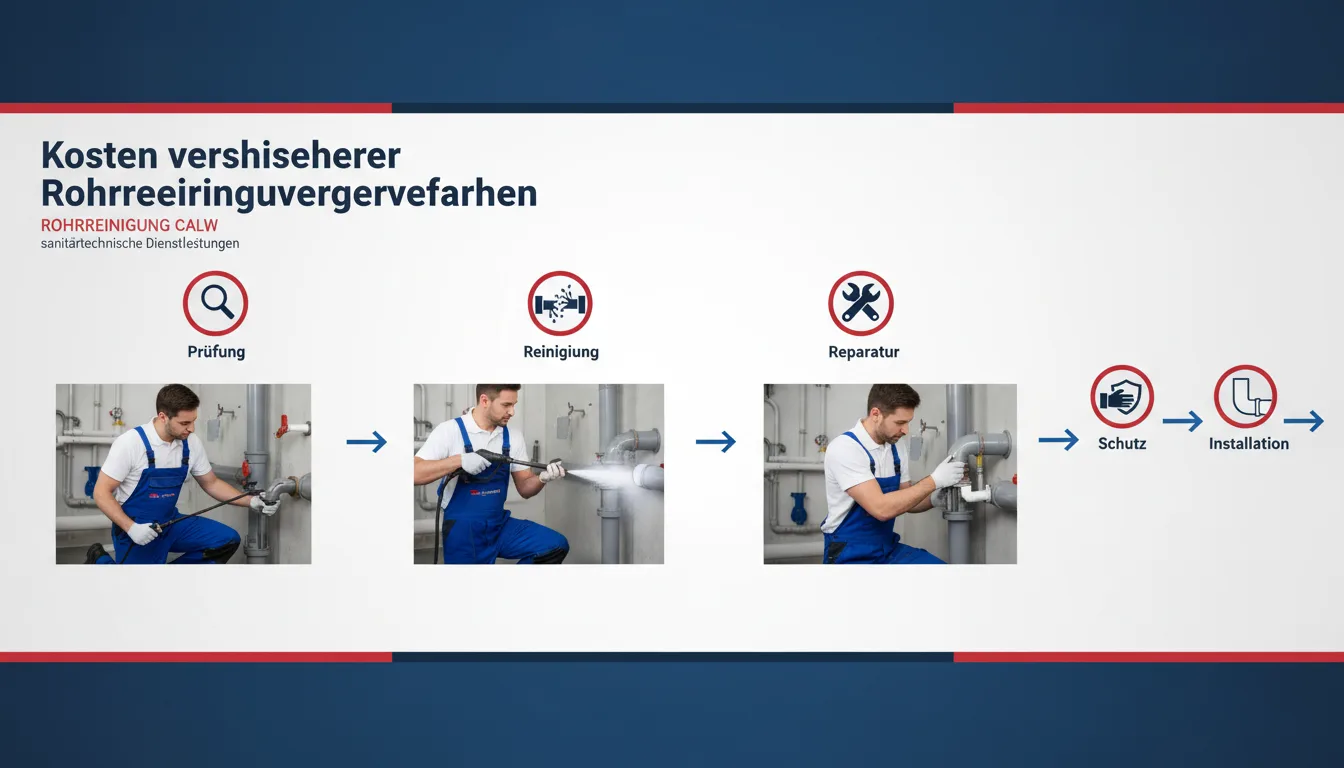 Kosten vershiseherer Rohrreeiringuvergervefarhen

ROHRREINIGUNG CALW

sanitärtechnische Dienstlestungen

Prüfung

Reinigung

Reparatur

Schutz

Installation